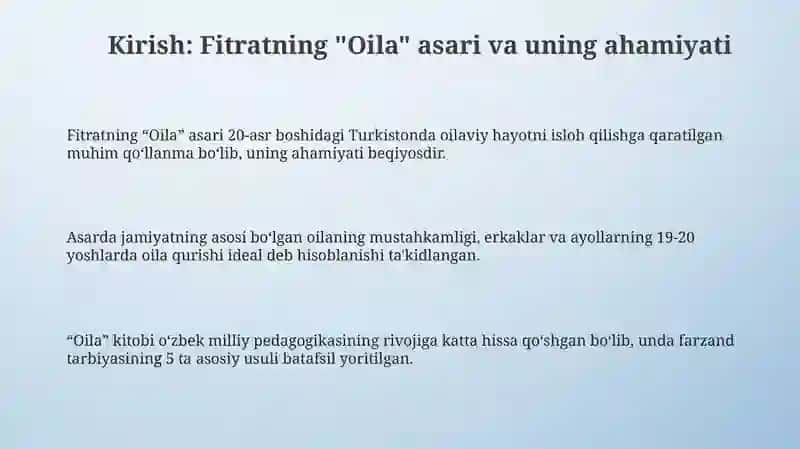 Kirish: Fitratning "Oila" asari va uning ahamiyati

Fitratning “Oila” asari 20-asr boshidagi Turkistonda oilaviy hayotni isloh qilishga qaratilgan muhim qo‘llanma bo‘lib, uning ahamiyati beqiyosdir.

Asarda jamiyatning asosi bo‘lgan oilaning mustahkamligi, erkaklar va ayollarning 19-20 yoshlarda oila qurishi ideal deb hisoblanishi ta'kidlangan.

“Oila” kitobi o‘zbek milliy pedagogikasining rivojiga katta hissa qo‘shgan bo‘lib, unda farzand tarbiyasining 5 ta asosiy usuli batafsil yoritilgan.